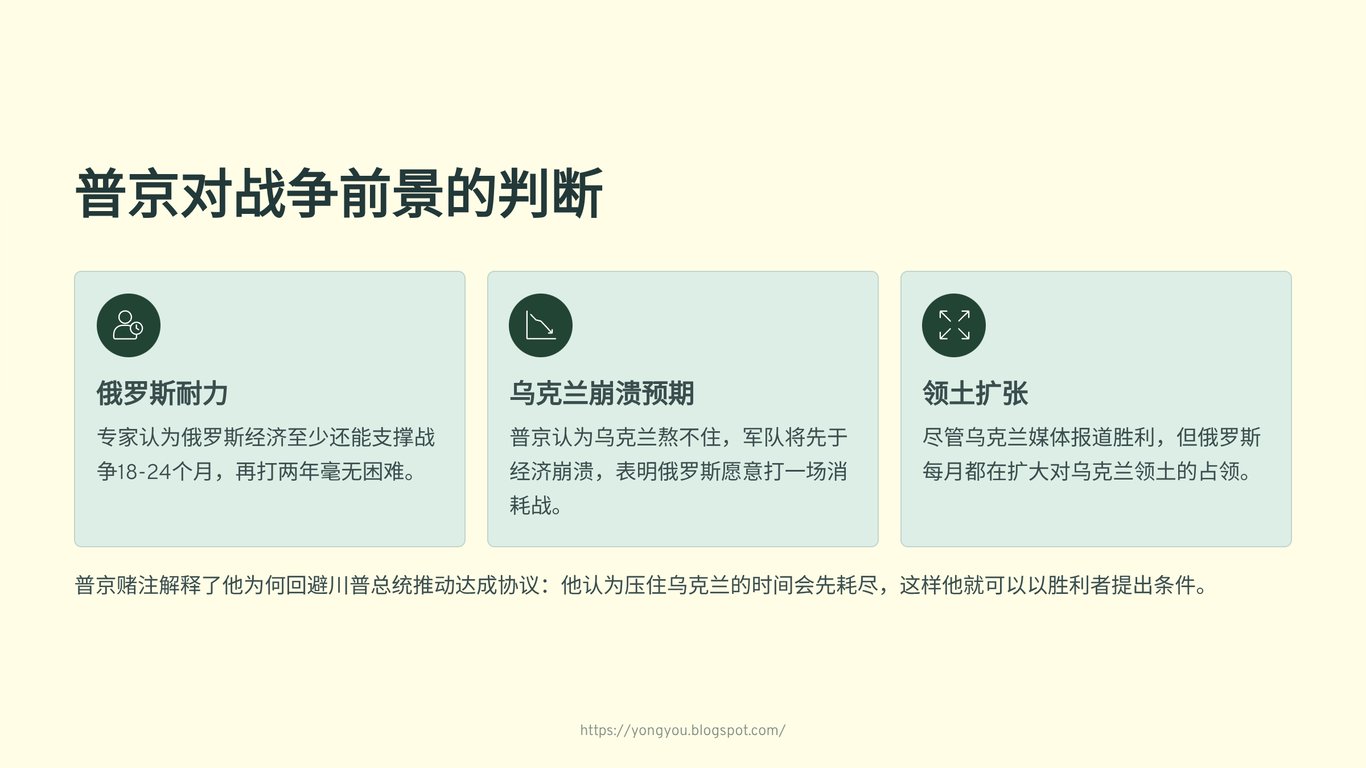 普京对战争前景的判断

俄罗斯耐力

专家认为俄罗斯经济至少还能支撑战争18-24个月，再打两年毫无困难。

乌克兰崩溃预期

普京认为乌克兰熬不住，军队将先于经济崩溃，表明俄罗斯愿意打一场消耗战。

领土扩张

尽管乌克兰媒体报道胜利，但俄罗斯每月都在扩大对乌克兰领土的占领。

普京赌注解释了他为何回避川普总统推动达成协议：他认为压住乌克兰的时间会先耗尽，这样他就可以以胜利者提出条件。

https://yongyou.blogspot.com/